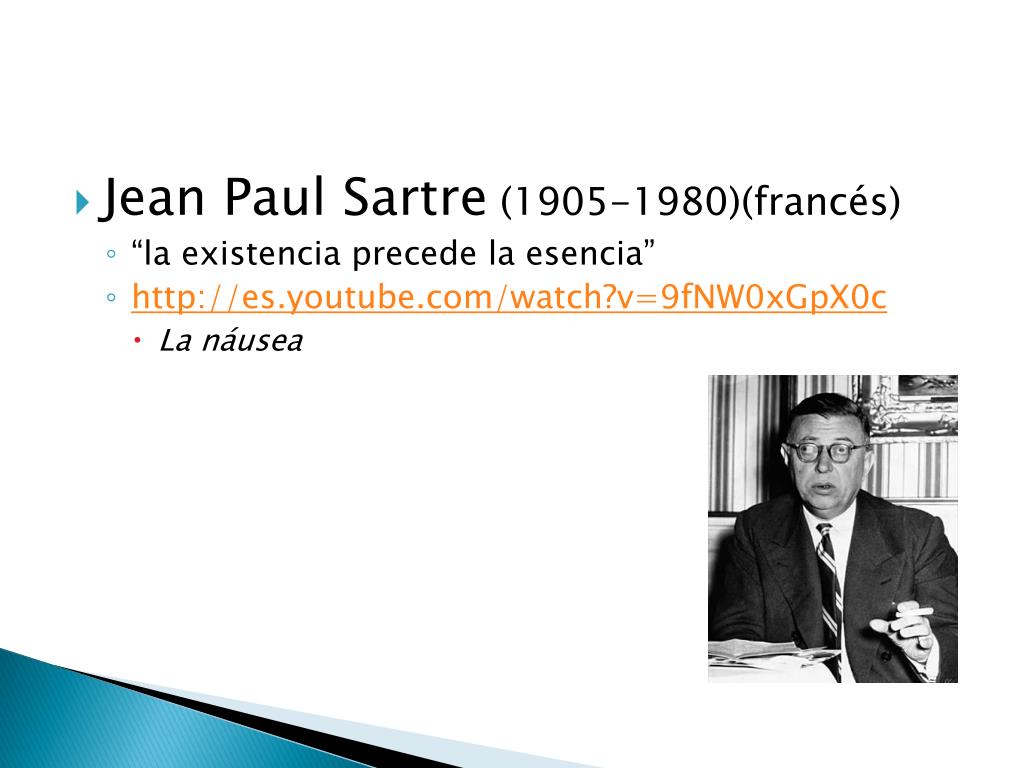 Jean Paul Sartre (1905-1980)(francés)

“la existencia precede la esencia”

http://es.youtube.com/watch?v=9fNW0xGpX0c

La náusea